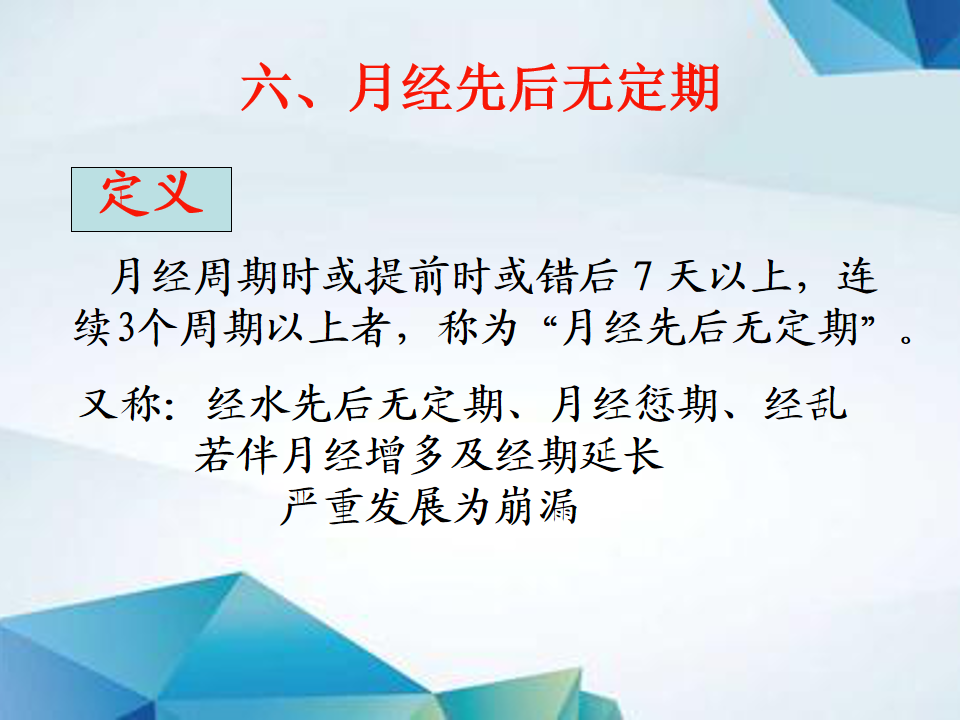 六、月经先后无定期

定义

月经周期时或提前时或错后 7 天以上，连续3个周期以上者，称为“月经先后无定期”。

又称：经水先后无定期、月经愆期、经乱
若伴月经增多及经期延长
严重发展为崩漏